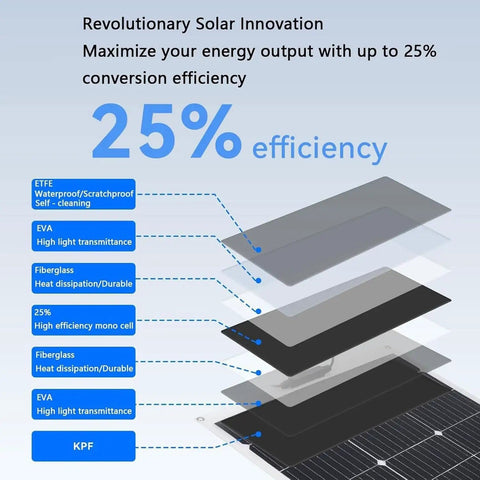 Revolutionary Solar Innovation
Maximize your energy output with up to 25% conversion efficiency

25% efficiency

ETFE
Waterproof/Scratchproof
Self - cleaning

EVA
High light transmittance

Fiberglass
Heat dissipation/Durable

25%
High efficiency mono cell

Fiberglass
Heat dissipation/Durable

EVA
High light transmittance

KPF